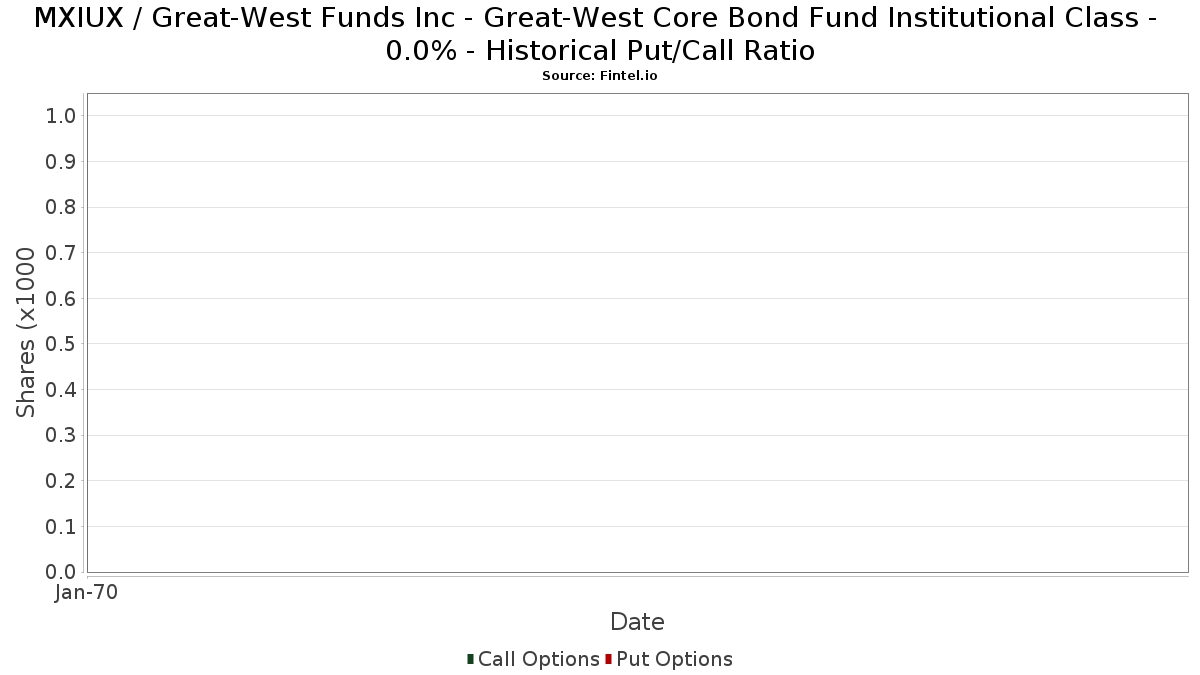 MXIUX / Great-West Funds Inc - Great-West Core Bond Fund Institutional Class - 0.0% - Historical Put/Call Ratio
Source: Fintel.io

Shares (x1000

1.0
0.9
0.8
0.7
0.6
0.5
0.4
0.3
0.2
0.1
0.0

Jan-70

Date

Call Options Put Options